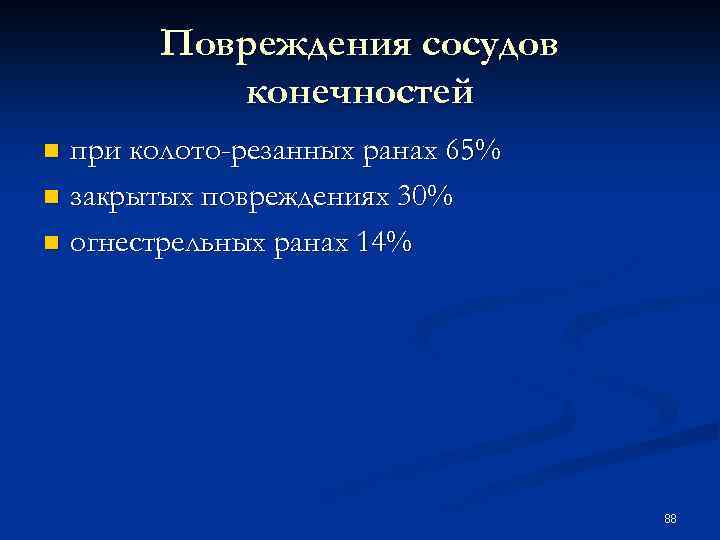 Повреждения сосудов конечностей

- при колото-резанных ранах 65%
- закрытых повреждениях 30%
- огнестрельных ранах 14%

88